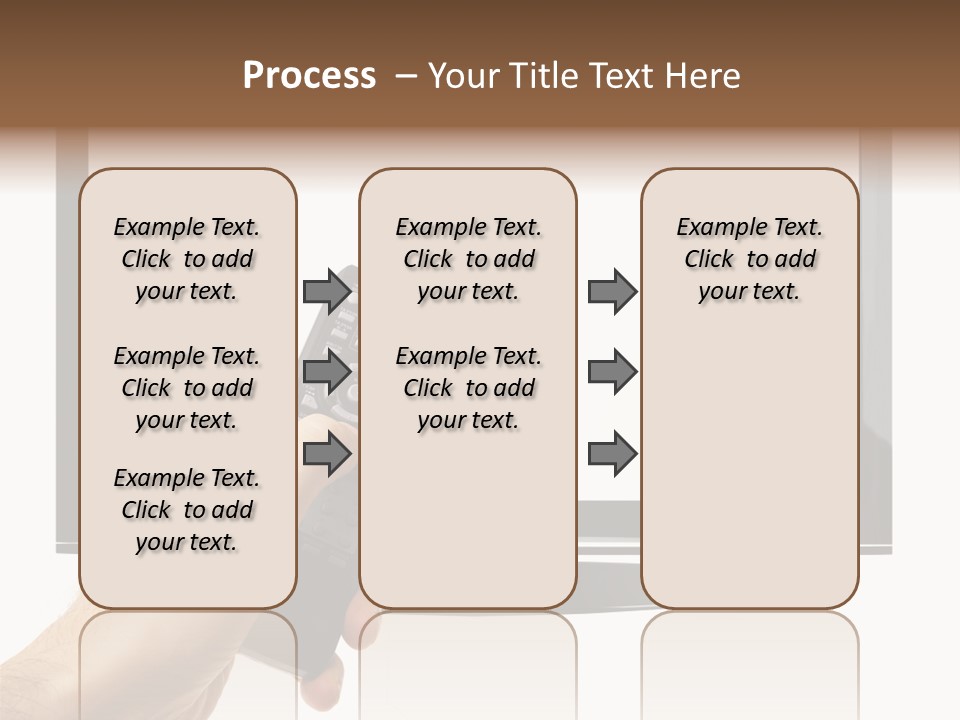 Process – Your Title Text Here

Example Text. Click to add your text.

Example Text. Click to add your text.

Example Text. Click to add your text.

Example Text. Click to add your text.

Example Text. Click to add your text.

Example Text. Click to add your text.